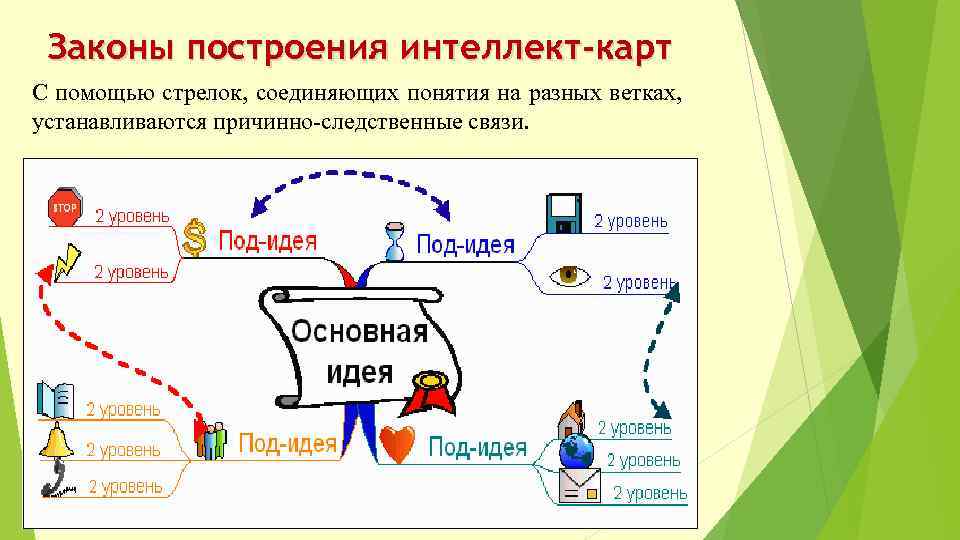 Законы построения интеллект-карт

С помощью стрелок, соединяющих понятия на разных ветках, устанавливаются причинно-следственные связи.

STOP

2 уровень

2 уровень

Под-идея

Под-идея

2 уровень

2 уровень

Основная идея

2 уровень

2 уровень

2 уровень

Под-идея

Под-идея

2 уровень

2 уровень

2 уровень